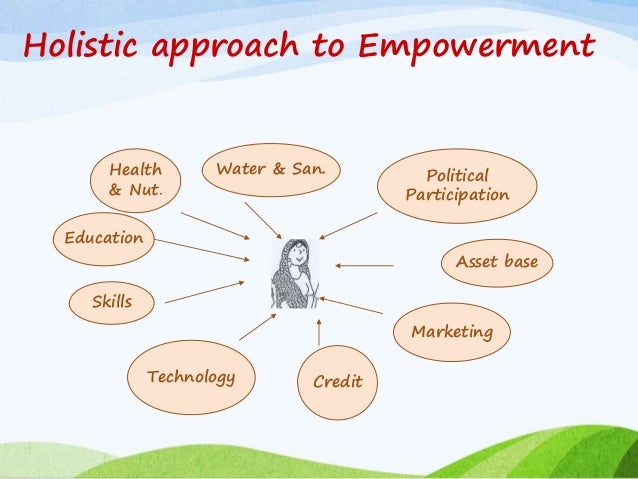 Holistic approach to Empowerment

Health & Nut.

Water & San.

Political Participation

Education

Asset base

Skills

Marketing

Technology

Credit